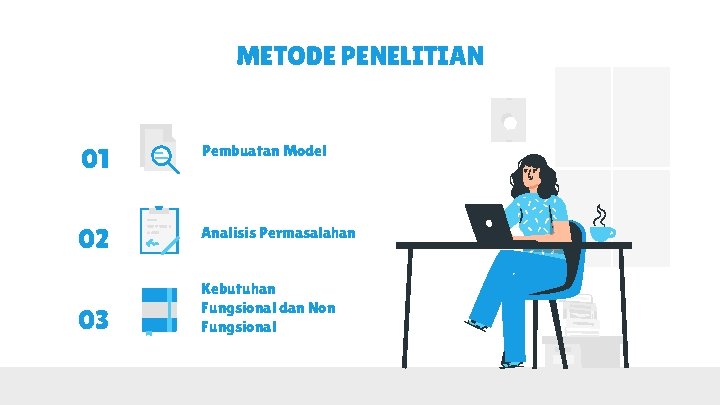 METODE PENELITIAN

01

Pembuatan Model

02

Analisis Permasalahan

03

Kebutuhan Fungsional dan Non Fungsional